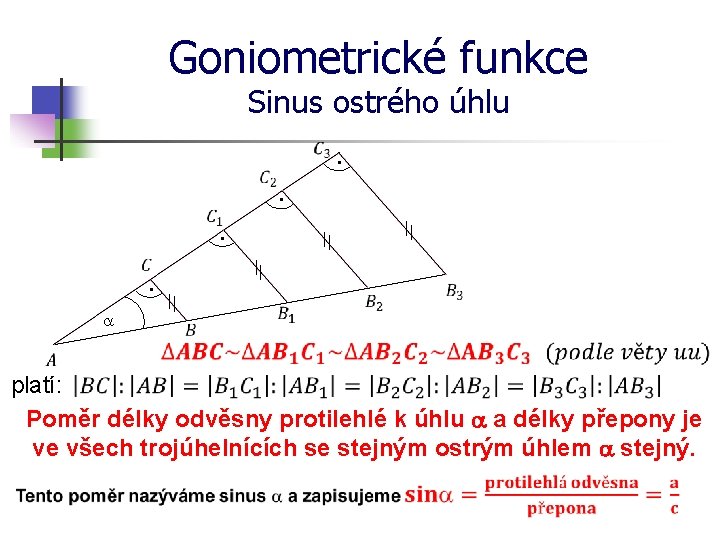 Goniometrické funkce
Sinus ostrého úhlu

$C_3$
$C_2$
$C_1$
$C$
$\alpha$
$A$
$B$
$B_1$
$B_2$
$B_3$

$\Delta ABC \sim \Delta AB_1C_1 \sim \Delta AB_2C_2 \sim \Delta AB_3C_3$ (podle věty uu)

platí: $|BC|:|AB| = |B_1C_1|:|AB_1| = |B_2C_2|:|AB_2| = |B_3C_3|:|AB_3|$

Poměr délky odvěsny protilehlé k úhlu $\alpha$ a délky přepony je ve všech trojúhelnících se stejným ostrým úhlem $\alpha$ stejný.

Tento poměr nazýváme sinus $\alpha$ a zapisujeme $\sin\alpha = \frac{\text{protilehlá odvěsna}}{\text{přepona}} = \frac{a}{c}$